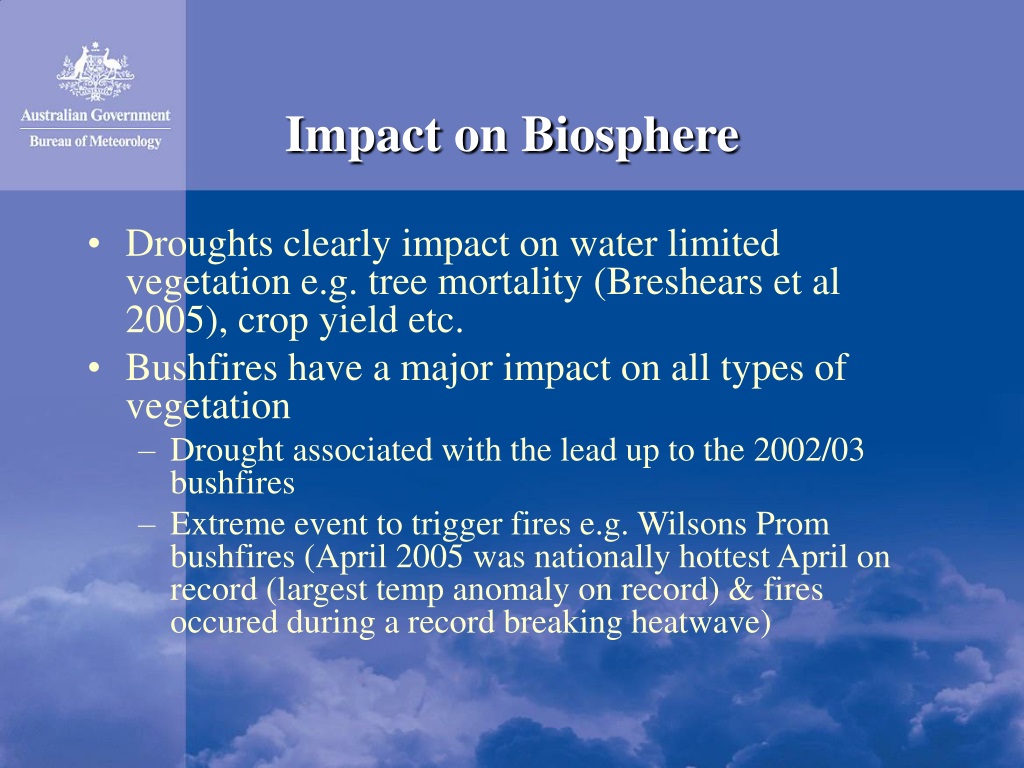 Australian Government
Bureau of Meteorology

Impact on Biosphere

• Droughts clearly impact on water limited vegetation e.g. tree mortality (Breshears et al 2005), crop yield etc.
• Bushfires have a major impact on all types of vegetation
– Drought associated with the lead up to the 2002/03 bushfires
– Extreme event to trigger fires e.g. Wilsons Prom bushfires (April 2005 was nationally hottest April on record (largest temp anomaly on record) & fires occured during a record breaking heatwave)